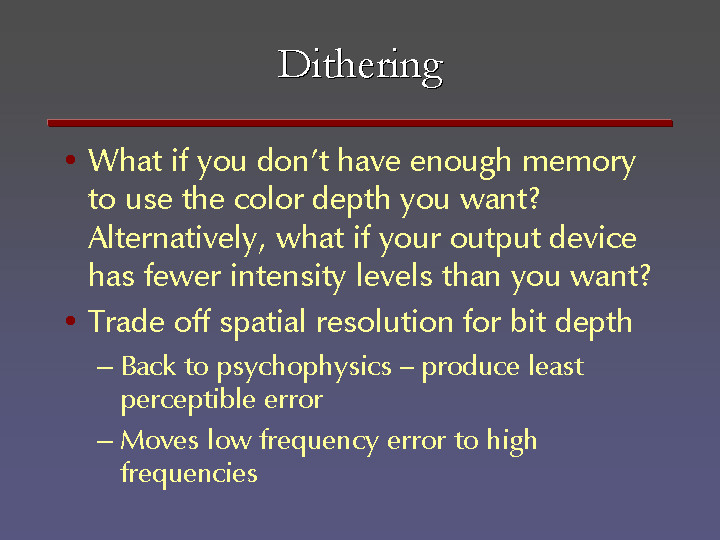 Dithering

• What if you don't have enough memory to use the color depth you want? Alternatively, what if your output device has fewer intensity levels than you want?

• Trade off spatial resolution for bit depth

– Back to psychophysics – produce least perceptible error

– Moves low frequency error to high frequencies